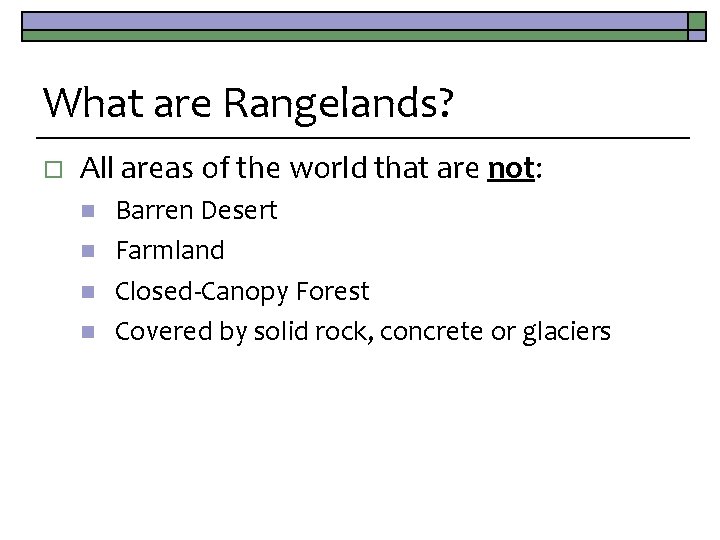 What are Rangelands?

All areas of the world that are not:

Barren Desert

Farmland

Closed-Canopy Forest

Covered by solid rock, concrete or glaciers